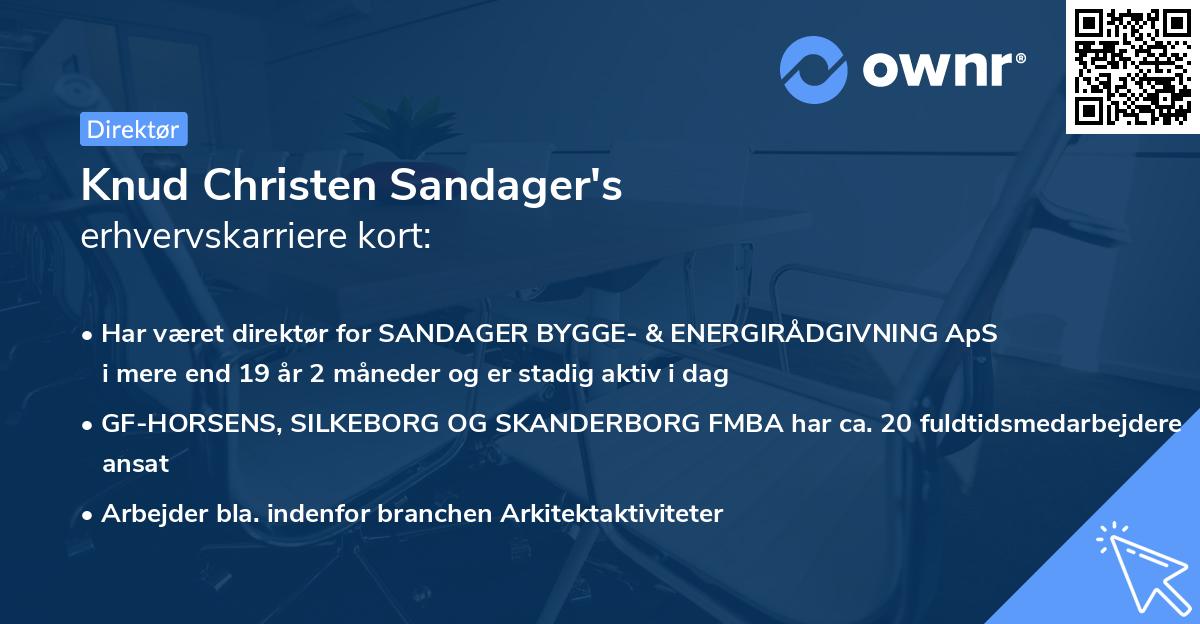 ownr®

Direktør

Knud Christen Sandager's
erhvervskarriere kort:

• Har været direktør for SANDAGER BYGGE- & ENERGIRÅDGIVNING ApS i mere end 19 år 2 måneder og er stadig aktiv i dag

• GF-HORSENS, SILKEBORG OG SKANDERBORG FMBA har ca. 20 fuldtidsmedarbejdere ansat

• Arbejder bla. indenfor branchen Arkitektaktiviteter